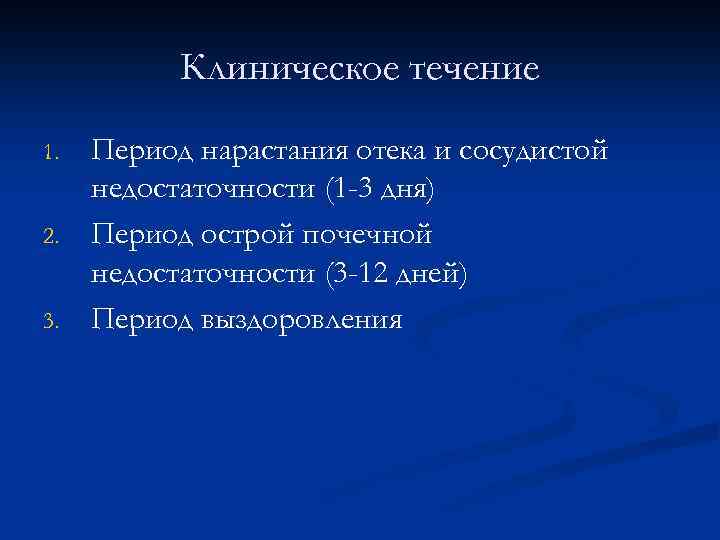 Клиническое течение

1. Период нарастания отека и сосудистой недостаточности (1-3 дня)
2. Период острой почечной недостаточности (3-12 дней)
3. Период выздоровления